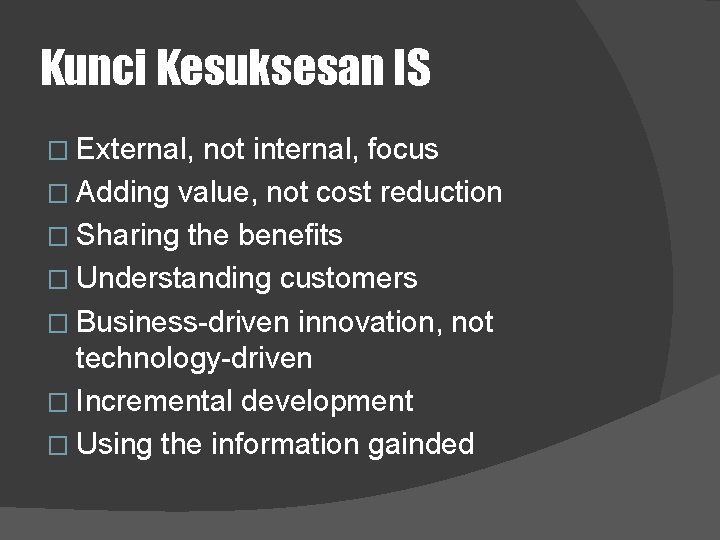 Kunci Kesuksesan IS

□ External, not internal, focus
□ Adding value, not cost reduction
□ Sharing the benefits
□ Understanding customers
□ Business-driven innovation, not technology-driven
□ Incremental development
□ Using the information gainded